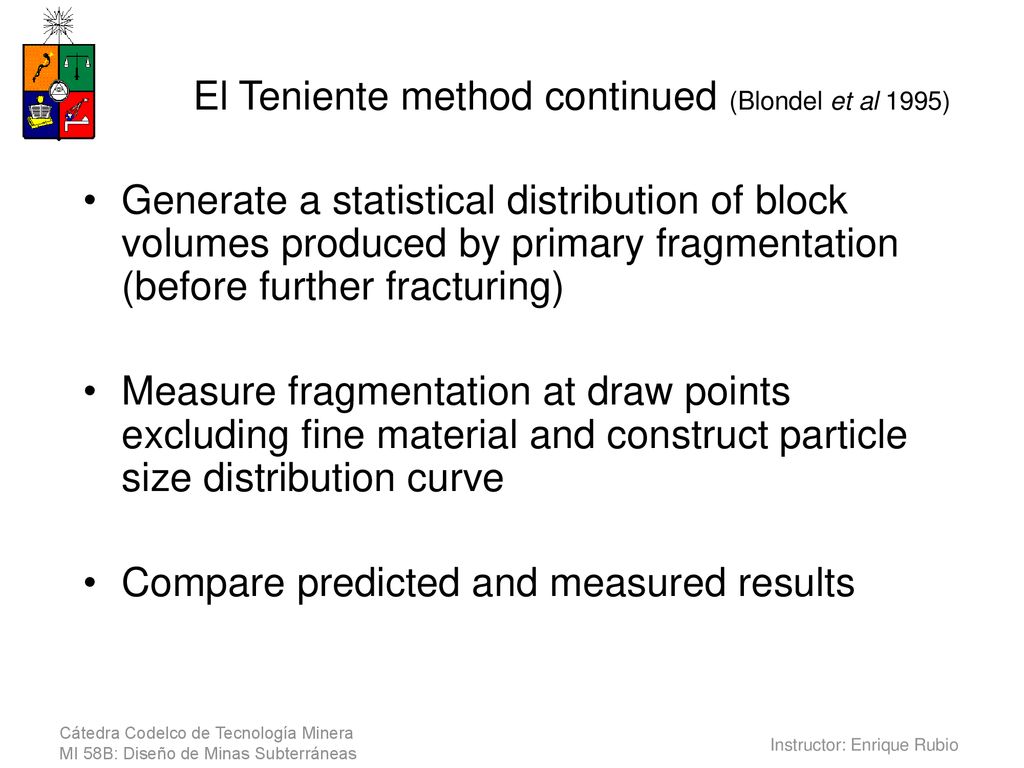 El Teniente method continued (Blondel et al 1995)

• Generate a statistical distribution of block volumes produced by primary fragmentation (before further fracturing)

• Measure fragmentation at draw points excluding fine material and construct particle size distribution curve

• Compare predicted and measured results

Cátedra Codelco de Tecnología Minera
MI 58B: Diseño de Minas Subterráneas

Instructor: Enrique Rubio